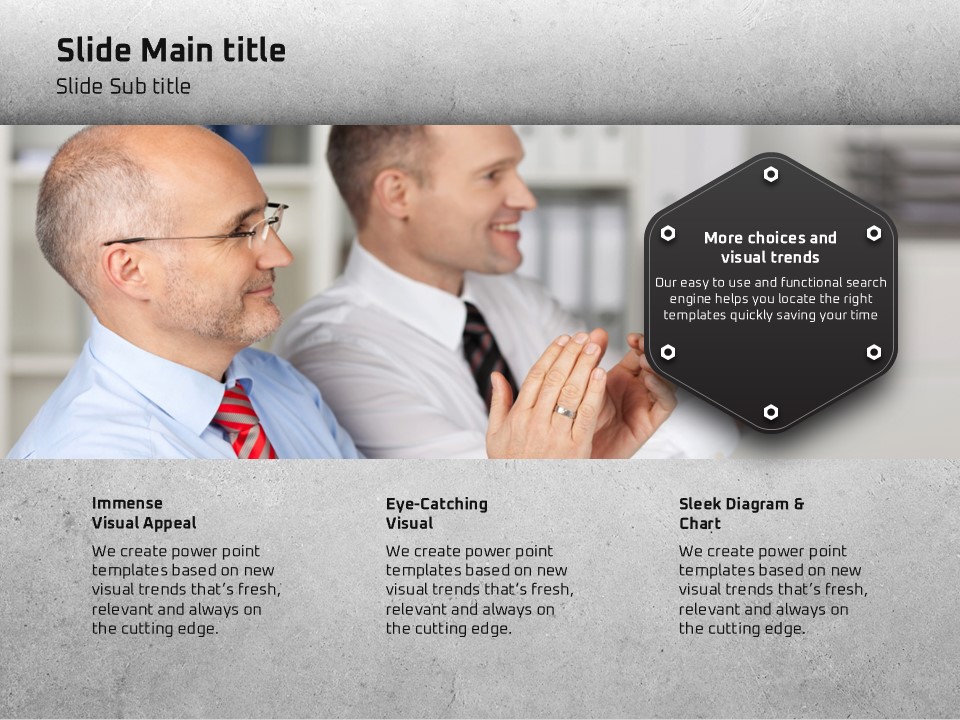 Slide Main title
Slide Sub title

More choices and visual trends
Our easy to use and functional search engine helps you locate the right templates quickly saving your time

Immense
Visual Appeal
We create power point templates based on new visual trends that's fresh, relevant and always on the cutting edge.

Eye-Catching
Visual
We create power point templates based on new visual trends that's fresh, relevant and always on the cutting edge.

Sleek Diagram &
Chart
We create power point templates based on new visual trends that's fresh, relevant and always on the cutting edge.